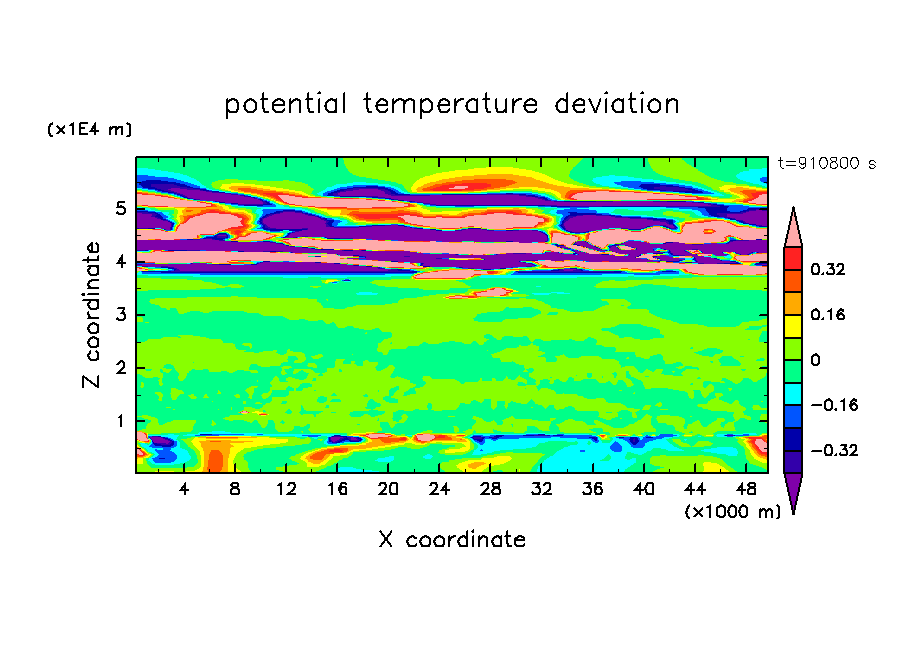 potential temperature deviation

(x1E4 m)

t=910800 s

Z coordinate

5
4
3
2
1

0.32
0.16
0
−0.16
−0.32

4 8 12 16 20 24 28 32 36 40 44 48

(x1000 m)

X coordinate